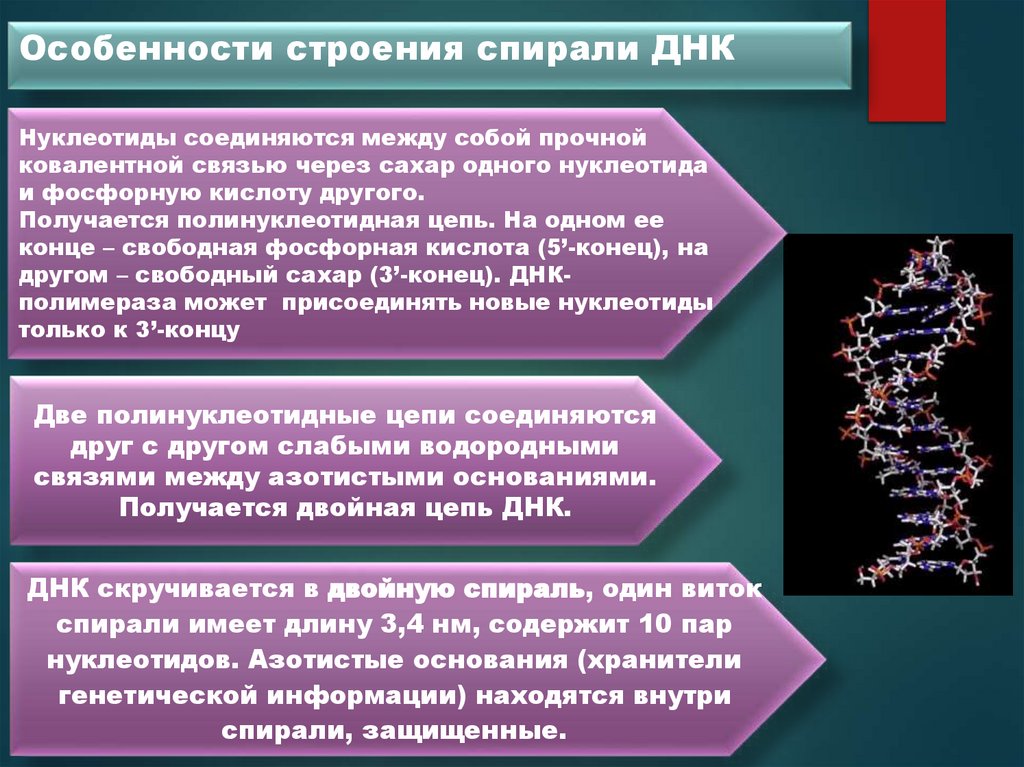 Особенности строения спирали ДНК

Нуклеотиды соединяются между собой прочной ковалентной связью через сахар одного нуклеотида и фосфорную кислоту другого.
Получается полинуклеотидная цепь. На одном ее конце – свободная фосфорная кислота (5’-конец), на другом – свободный сахар (3’-конец). ДНК-полимераза может присоединять новые нуклеотиды только к 3’-концу

Две полинуклеотидные цепи соединяются друг с другом слабыми водородными связями между азотистыми основаниями. Получается двойная цепь ДНК.

ДНК скручивается в двойную спираль, один виток спирали имеет длину 3,4 нм, содержит 10 пар нуклеотидов. Азотистые основания (хранители генетической информации) находятся внутри спирали, защищенные.